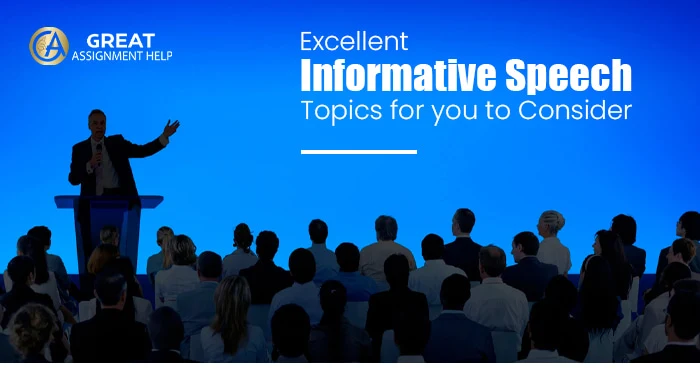 GREAT
ASSIGNMENT HELP

Excellent
Informative Speech
Topics for you to Consider